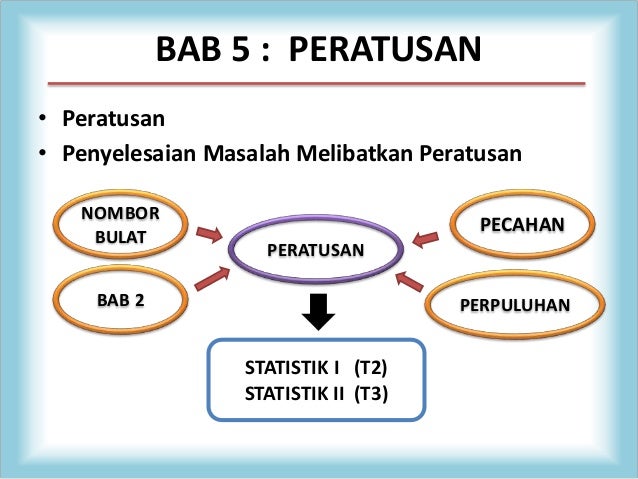 BAB 5 : PERATUSAN

• Peratusan
• Penyelesaian Masalah Melibatkan Peratusan

NOMBOR BULAT

BAB 2

PERATUSAN

PECAHAN

PERPULUHAN

STATISTIK I (T2)
STATISTIK II (T3)